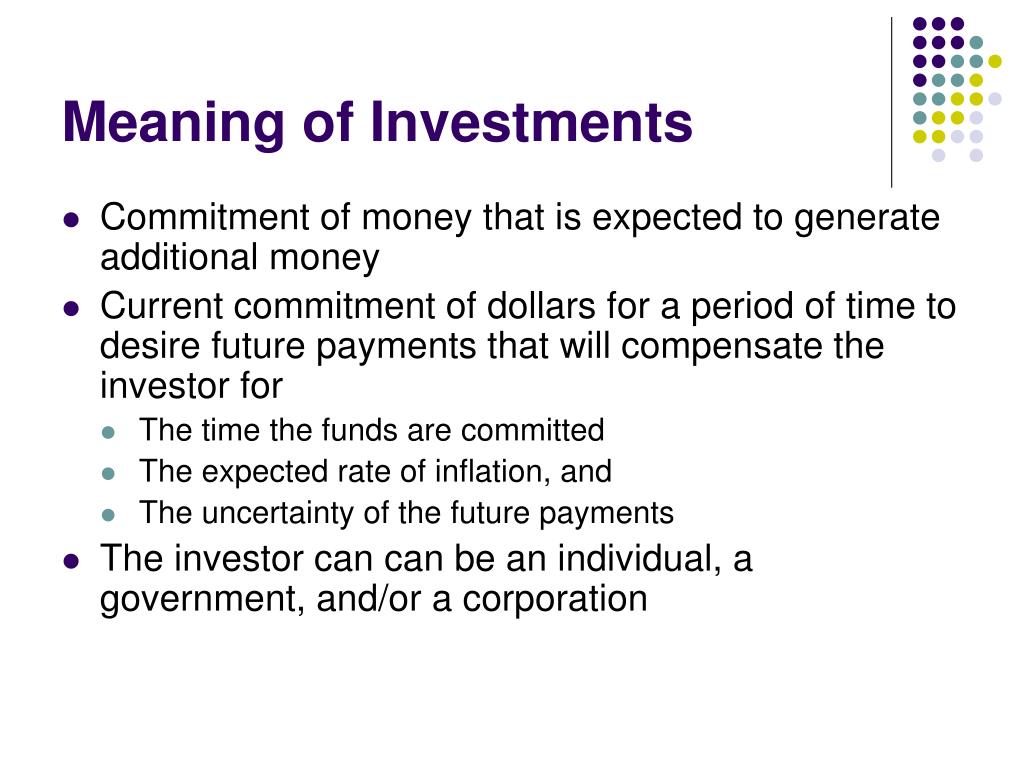 Meaning of Investments

- Commitment of money that is expected to generate additional money
- Current commitment of dollars for a period of time to desire future payments that will compensate the investor for
  - The time the funds are committed
  - The expected rate of inflation, and
  - The uncertainty of the future payments
- The investor can can be an individual, a government, and/or a corporation